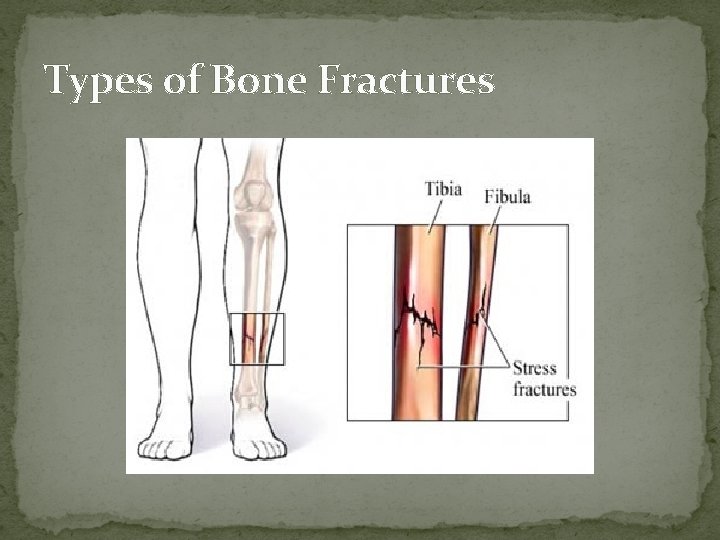 Types of Bone Fractures

Tibia

Fibula

Stress fractures